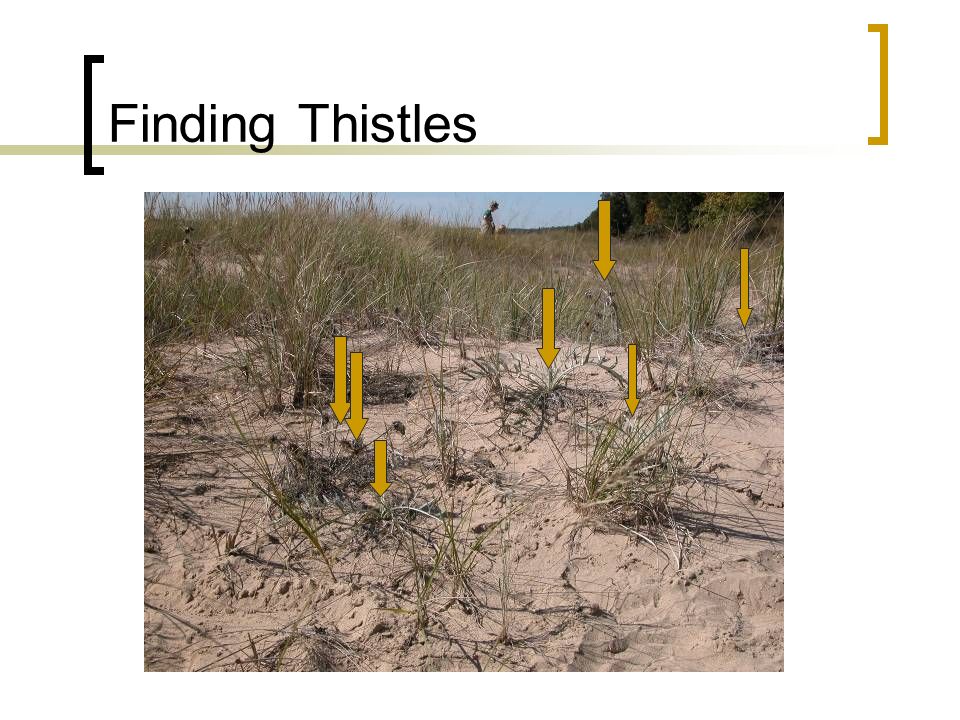 Finding Thistles